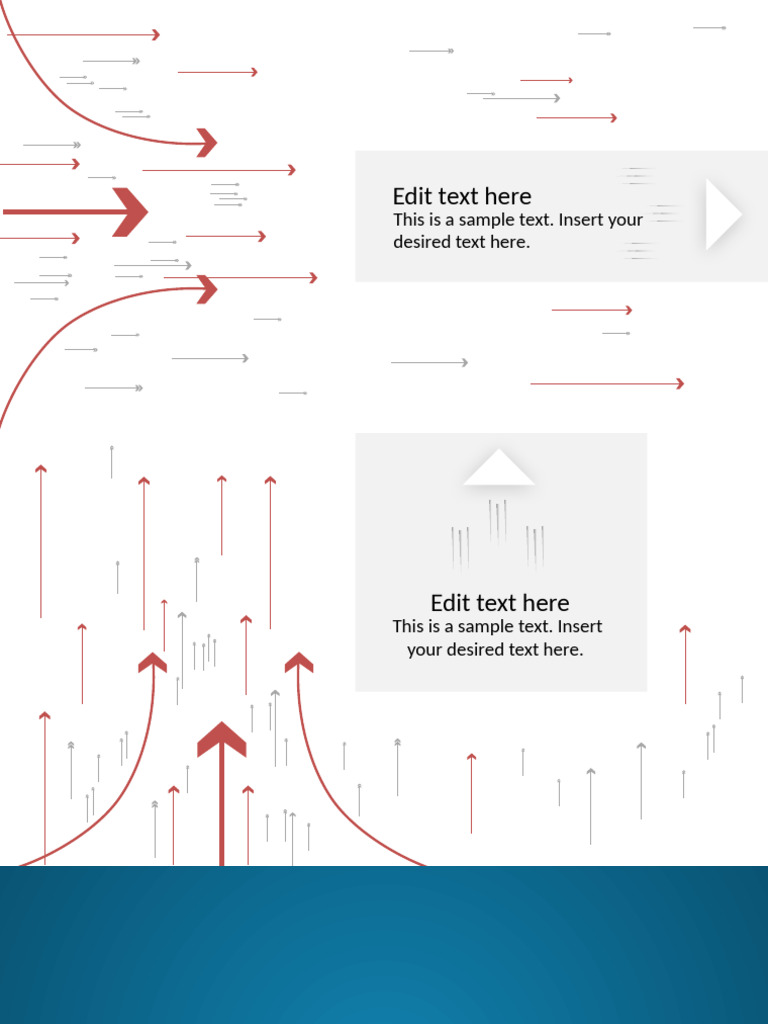 Edit text here
This is a sample text. Insert your desired text here.

Edit text here
This is a sample text. Insert your desired text here.